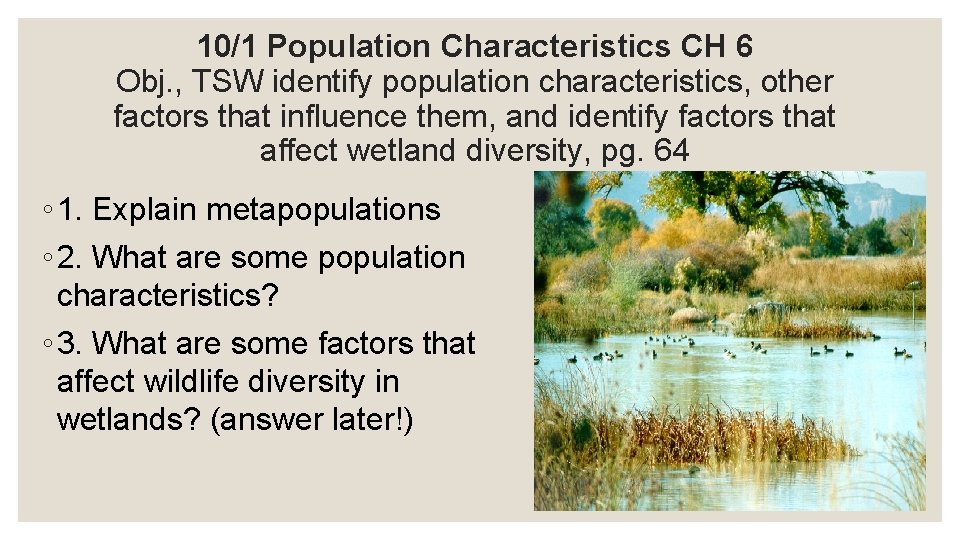 10/1 Population Characteristics CH 6
Obj., TSW identify population characteristics, other factors that influence them, and identify factors that affect wetland diversity, pg. 64

◦ 1. Explain metapopulations

◦ 2. What are some population characteristics?

◦ 3. What are some factors that affect wildlife diversity in wetlands? (answer later!)